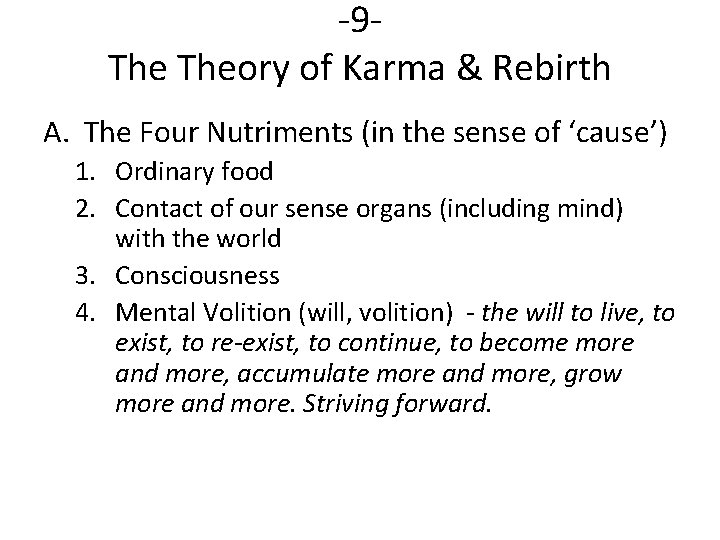 -9-
The Theory of Karma & Rebirth

A. The Four Nutriments (in the sense of ‘cause’)
1. Ordinary food
2. Contact of our sense organs (including mind) with the world
3. Consciousness
4. Mental Volition (will, volition) - the will to live, to exist, to re-exist, to continue, to become more and more, accumulate more and more, grow more and more. Striving forward.